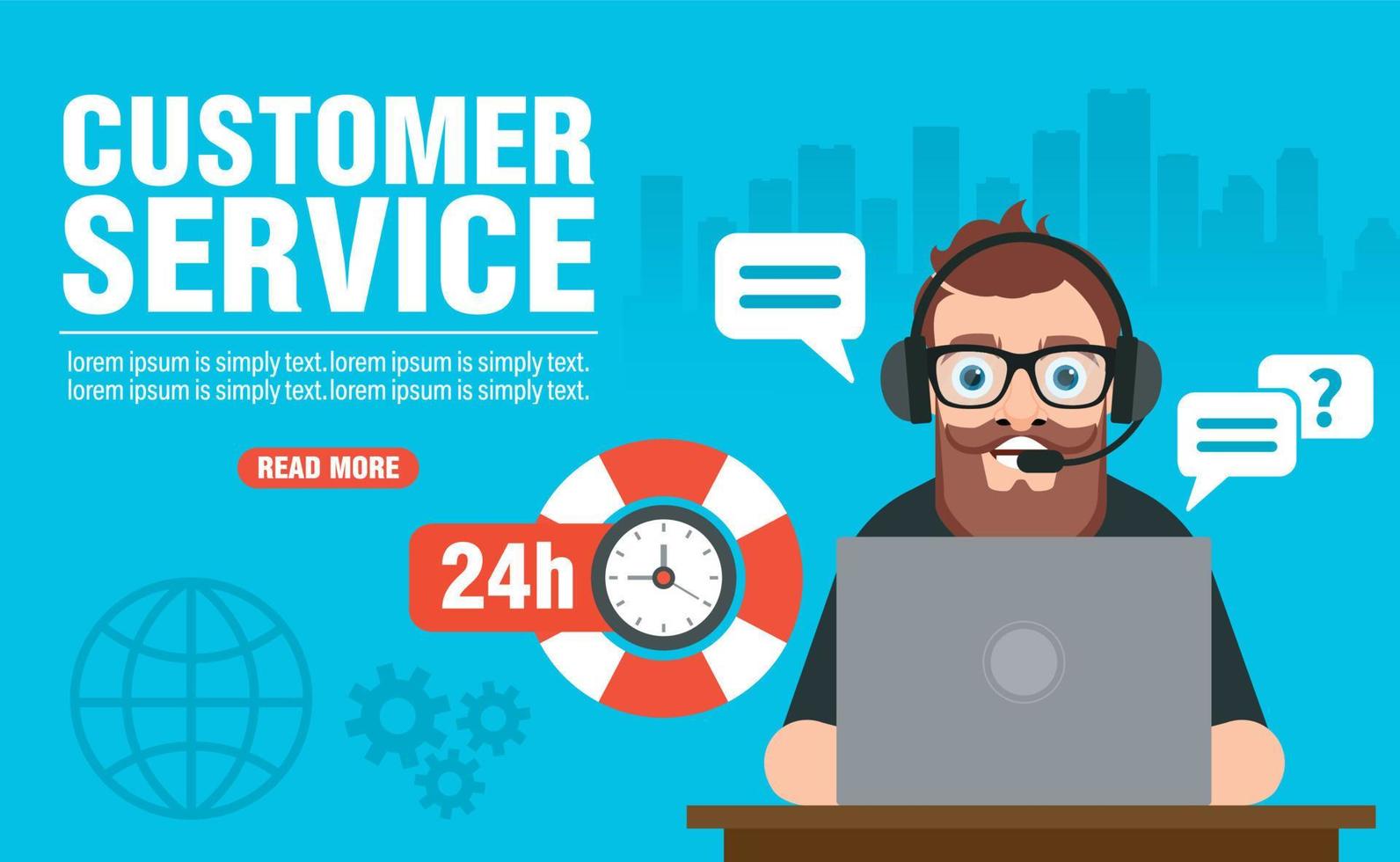 CUSTOMER SERVICE

lorem ipsum is simply text.lorem ipsum is simply text.
lorem ipsum is simply text.lorem ipsum is simply text.

READ MORE

24h

?